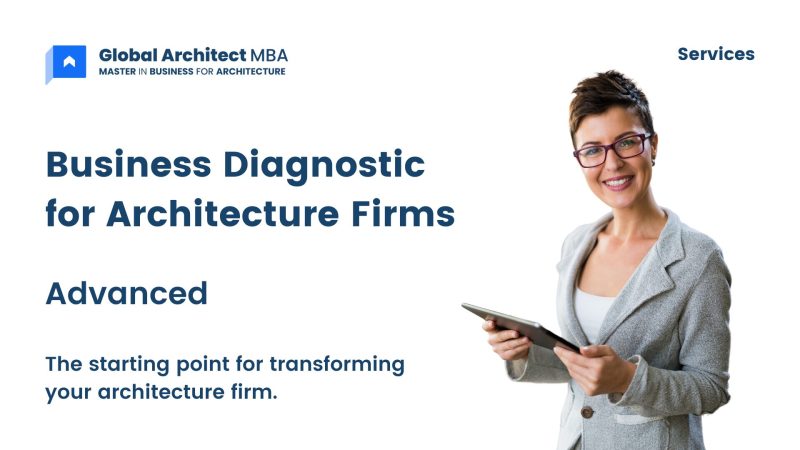 Global Architect MBA
MASTER IN BUSINESS FOR ARCHITECTURE

Services

Business Diagnostic for Architecture Firms

Advanced

The starting point for transforming your architecture firm.